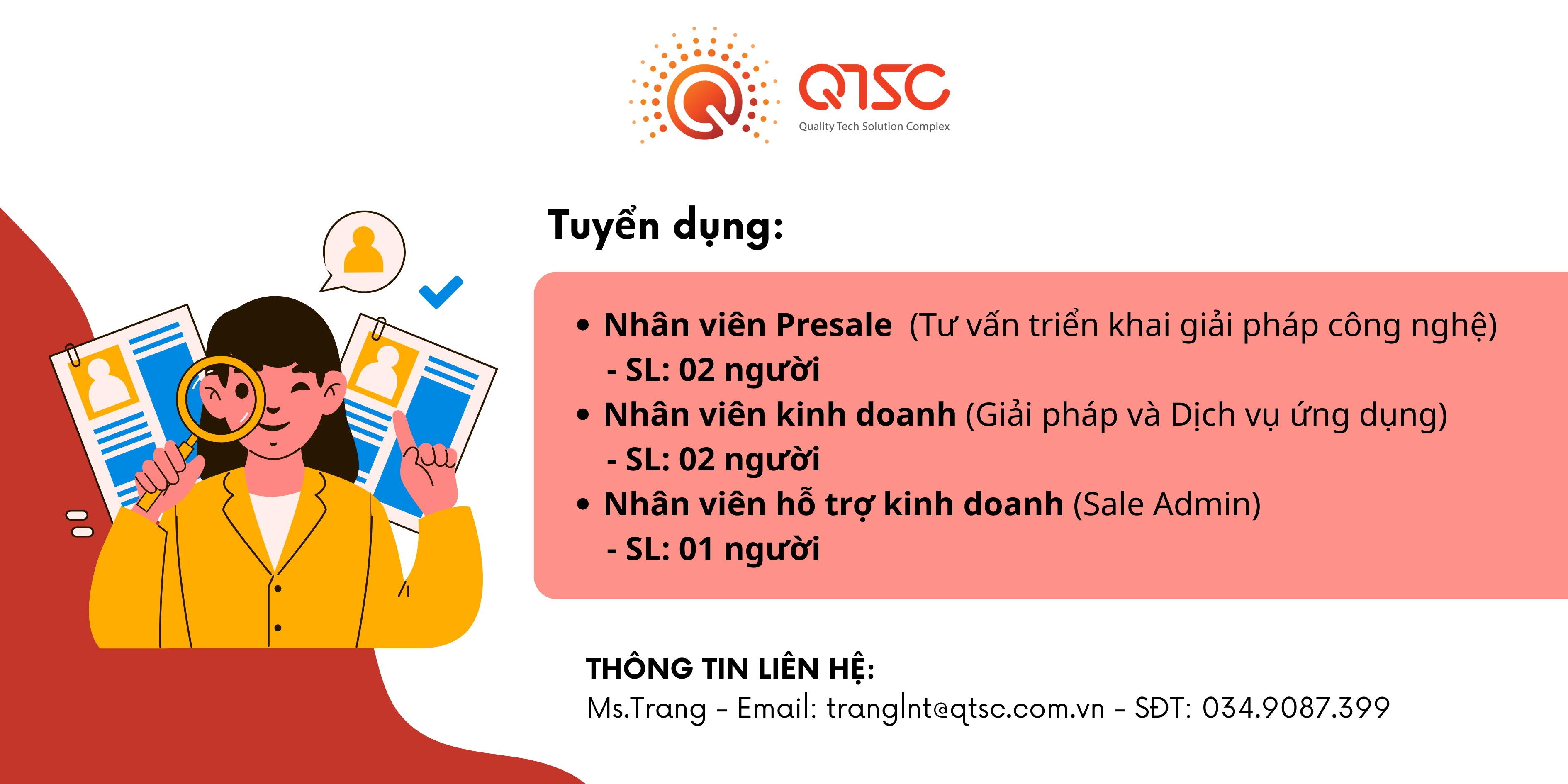 QTSC
Quality Tech Solution Complex

Tuyển dụng:

• Nhân viên Presale (Tư vấn triển khai giải pháp công nghệ)
- SL: 02 người
• Nhân viên kinh doanh (Giải pháp và Dịch vụ ứng dụng)
- SL: 02 người
• Nhân viên hỗ trợ kinh doanh (Sale Admin)
- SL: 01 người

THÔNG TIN LIÊN HỆ:
Ms.Trang - Email: tranglnt@qtsc.com.vn - SĐT: 034.9087.399